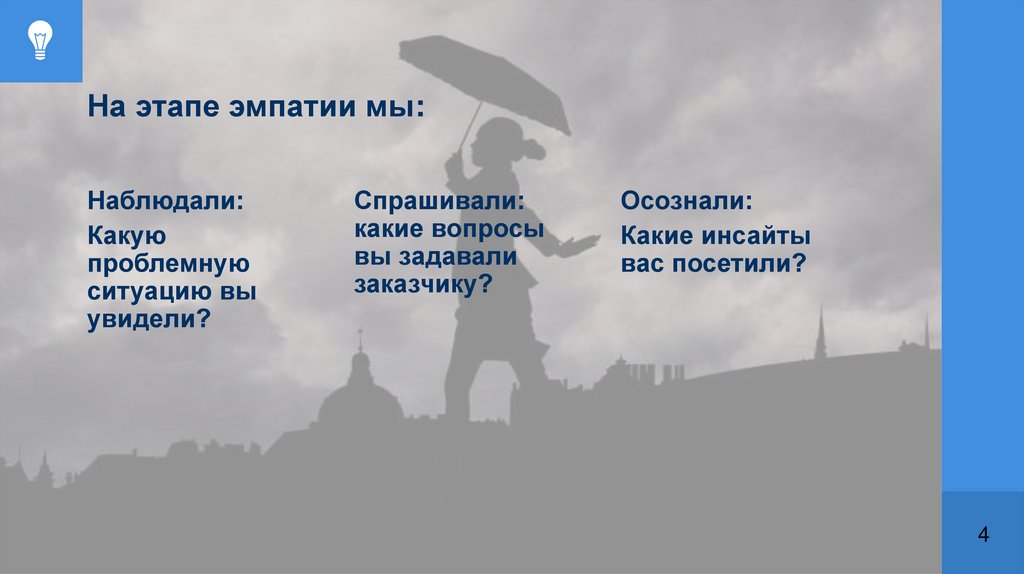 На этапе эмпатии мы:

Наблюдали:
Какую проблемную ситуацию вы увидели?

Спрашивали:
какие вопросы вы задавали заказчику?

Осознали:
Какие инсайты вас посетили?

4